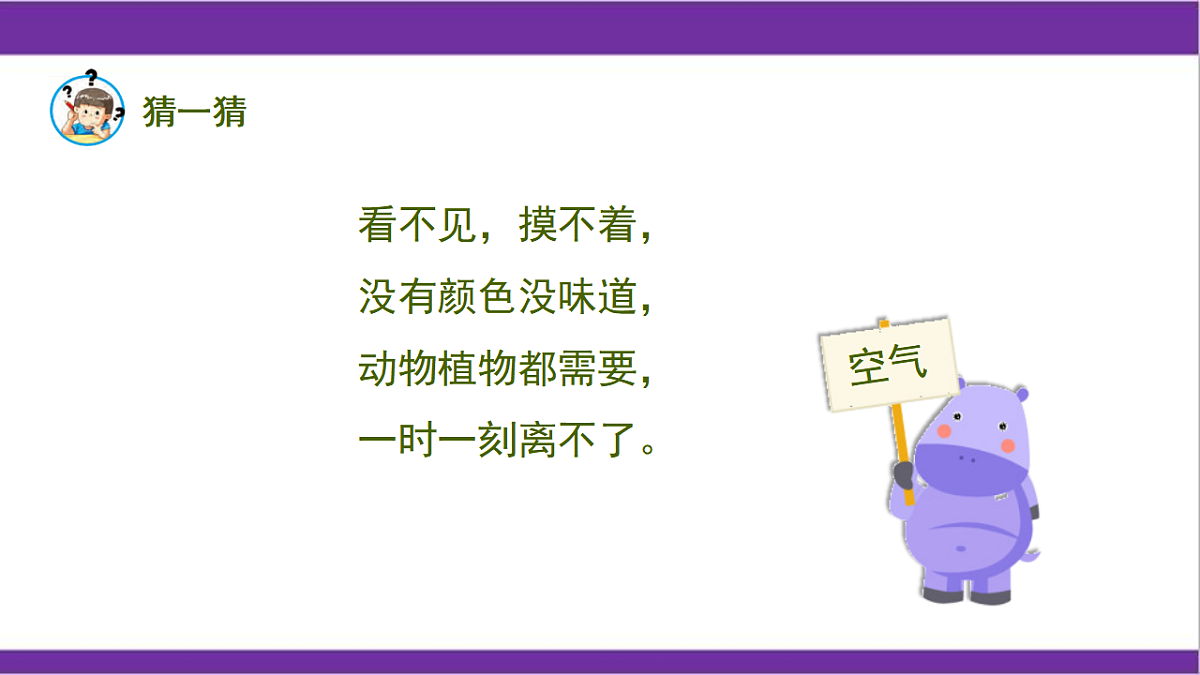 猜一猜

看不见，摸不着，
没有颜色没味道，
动物植物都需要，
一时一刻离不了。

空气